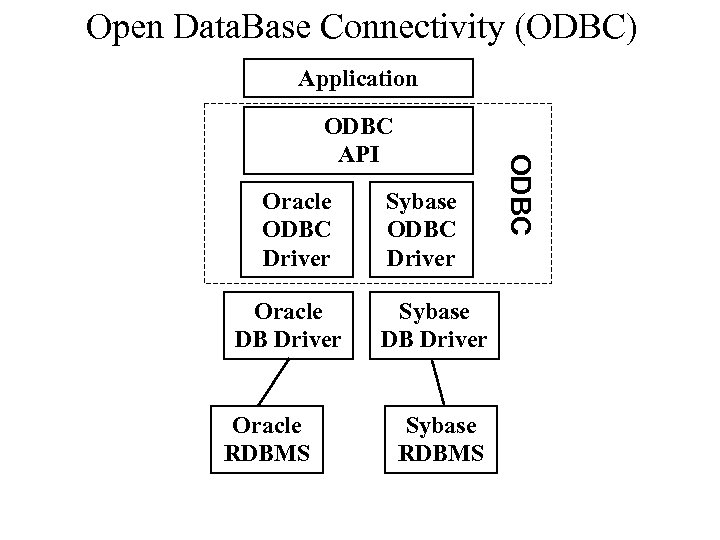 Open DataBase Connectivity (ODBC)

Application

ODBC
API

Oracle
ODBC
Driver

Sybase
ODBC
Driver

ODBC

Oracle
DB Driver

Sybase
DB Driver

Oracle
RDBMS

Sybase
RDBMS